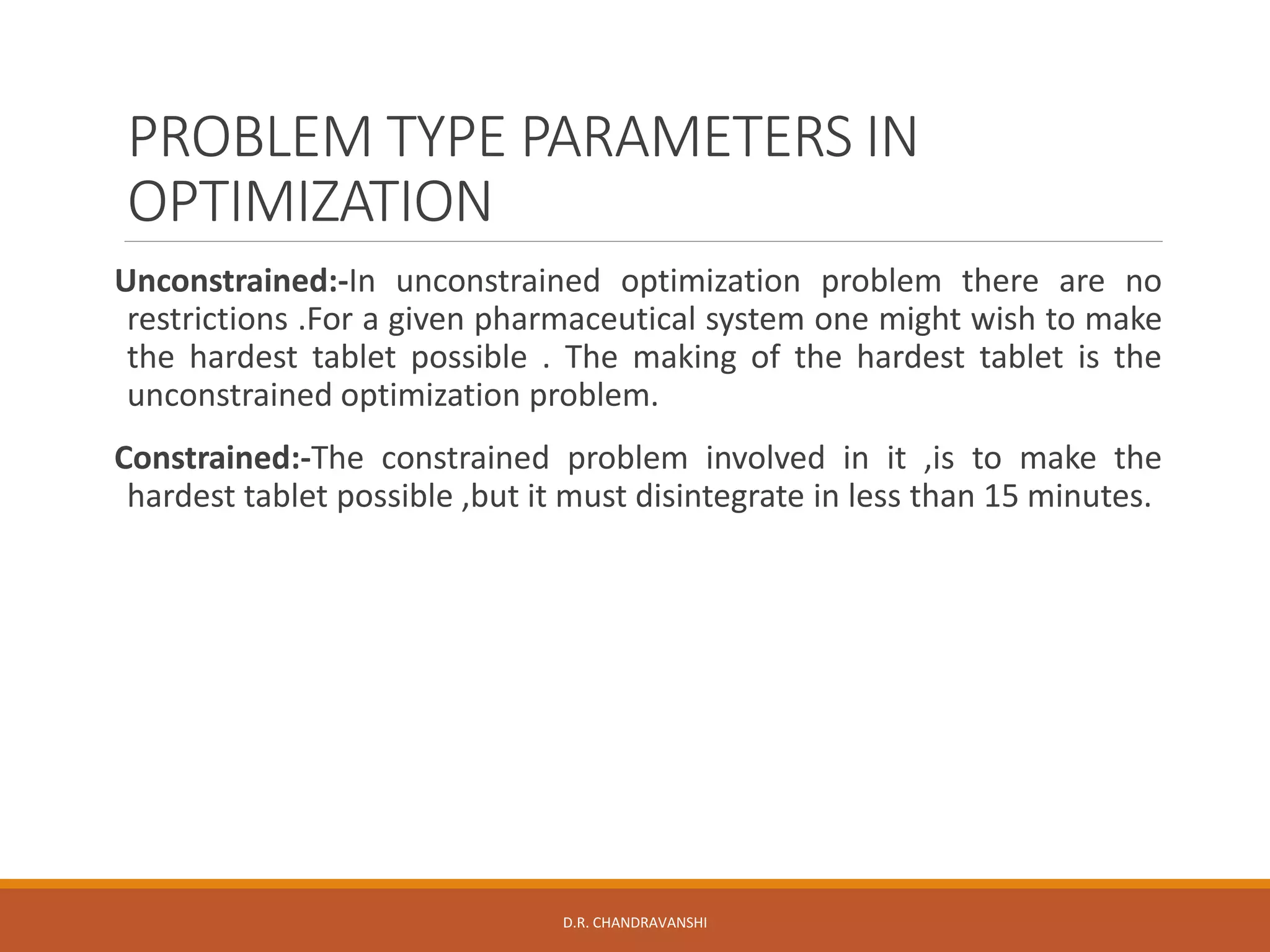 PROBLEM TYPE PARAMETERS IN OPTIMIZATION

Unconstrained:-In unconstrained optimization problem there are no restrictions .For a given pharmaceutical system one might wish to make the hardest tablet possible . The making of the hardest tablet is the unconstrained optimization problem.

Constrained:-The constrained problem involved in it ,is to make the hardest tablet possible ,but it must disintegrate in less than 15 minutes.

D.R. CHANDRAVANSHI